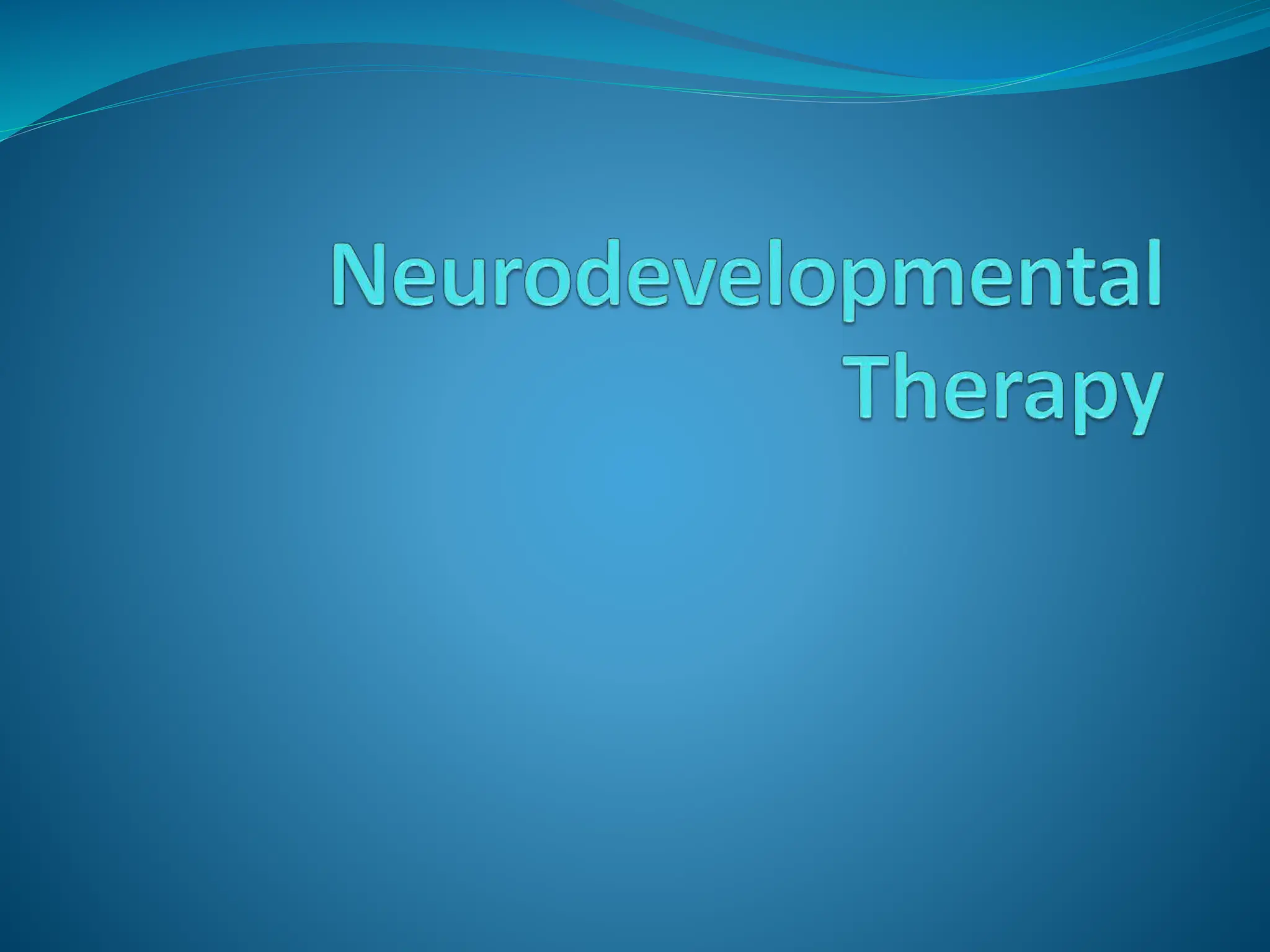 Neurodevelopmental Therapy